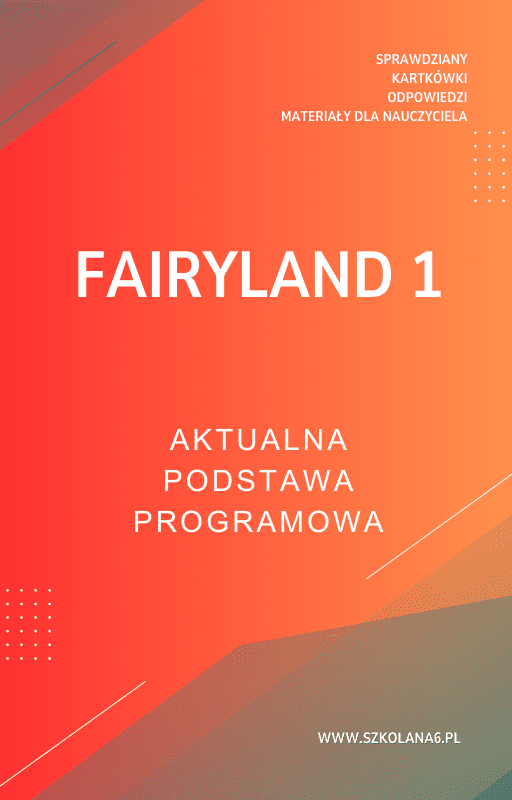 SPRAWDZIANY
KARTKÓWKI
ODPOWIEDZI
MATERIAŁY DLA NAUCZYCIELA

FAIRYLAND 1

AKTUALNA
PODSTAWA
PROGRAMOWA

WWW.SZKOLANA6.PL